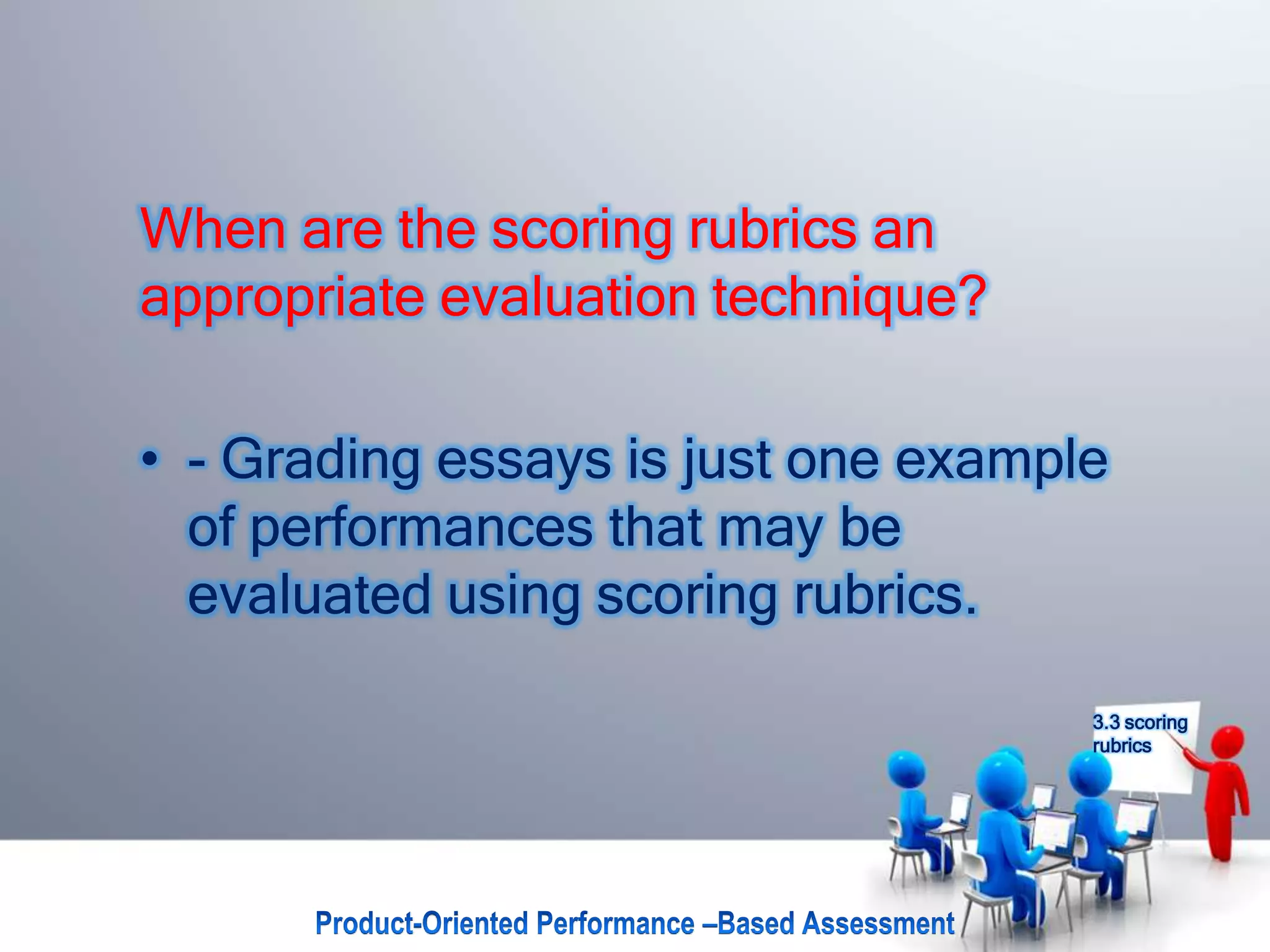 When are the scoring rubrics an appropriate evaluation technique?

• - Grading essays is just one example of performances that may be evaluated using scoring rubrics.

3.3 scoring rubrics

Product-Oriented Performance –Based Assessment